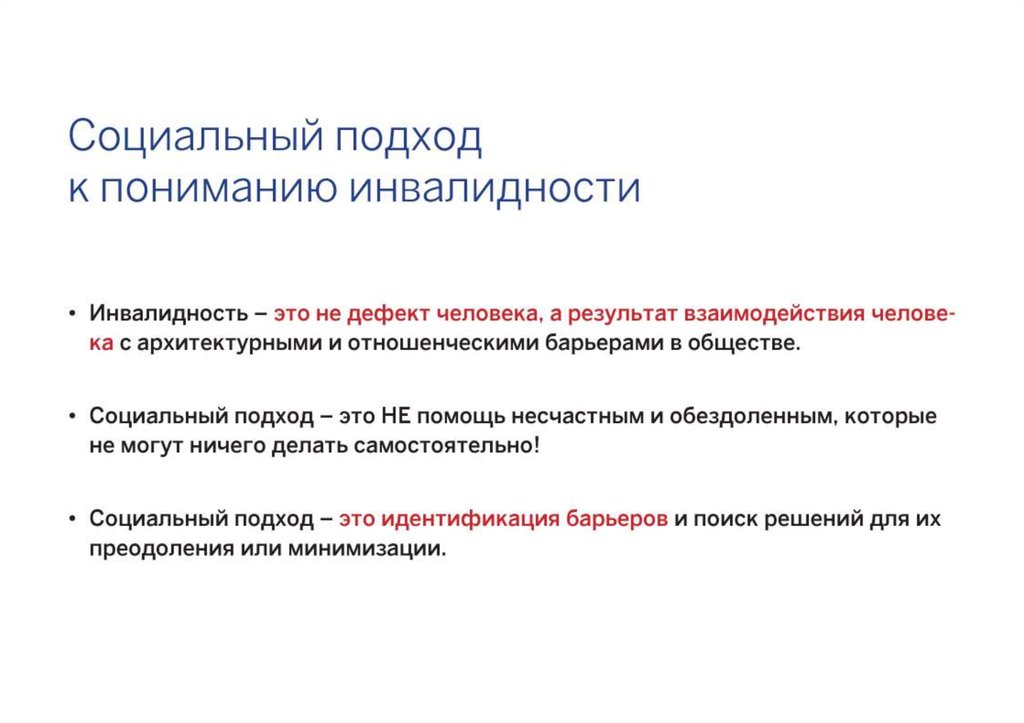 Социальный подход
к пониманию инвалидности

• Инвалидность – это не дефект человека, а результат взаимодействия человека с архитектурными и отношенческими барьерами в обществе.

• Социальный подход – это НЕ помощь несчастным и обездоленным, которые не могут ничего делать самостоятельно!

• Социальный подход – это идентификация барьеров и поиск решений для их преодоления или минимизации.